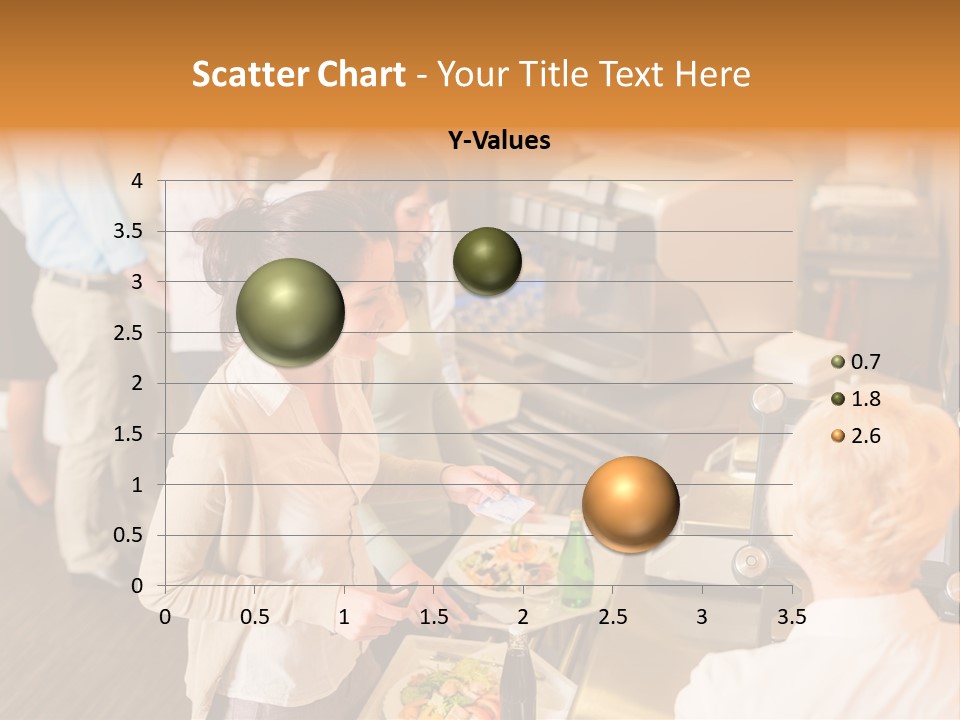 Scatter Chart - Your Title Text Here

Y-Values

4
3.5
3
2.5
2
1.5
1
0.5
0

0 0.5 1 1.5 2 2.5 3 3.5

0.7
1.8
2.6